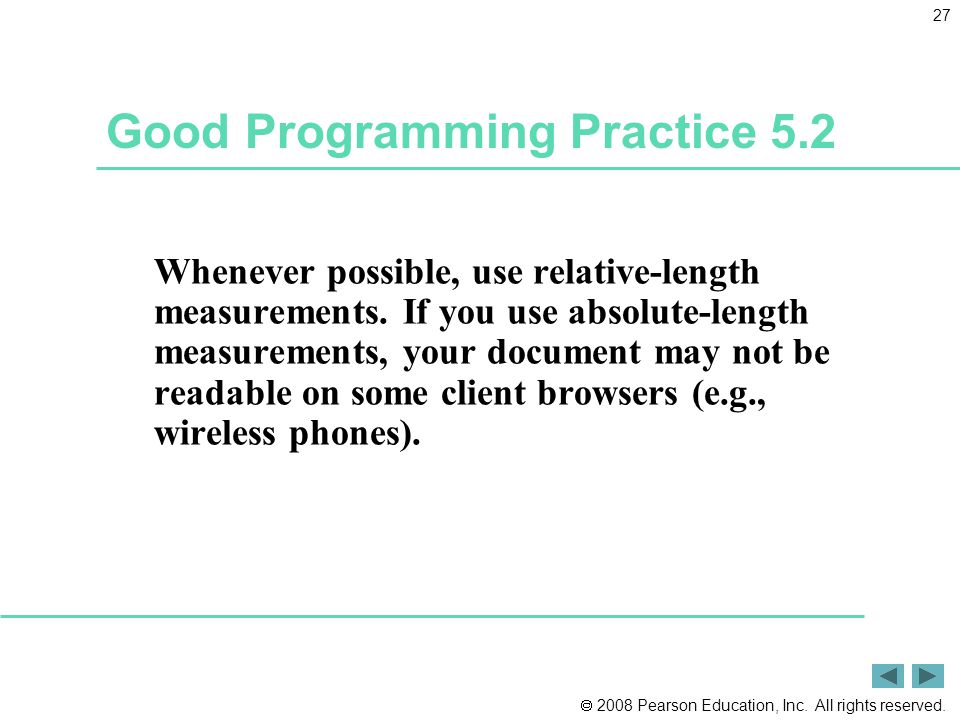 27

Good Programming Practice 5.2

Whenever possible, use relative-length measurements. If you use absolute-length measurements, your document may not be readable on some client browsers (e.g., wireless phones).

© 2008 Pearson Education, Inc. All rights reserved.